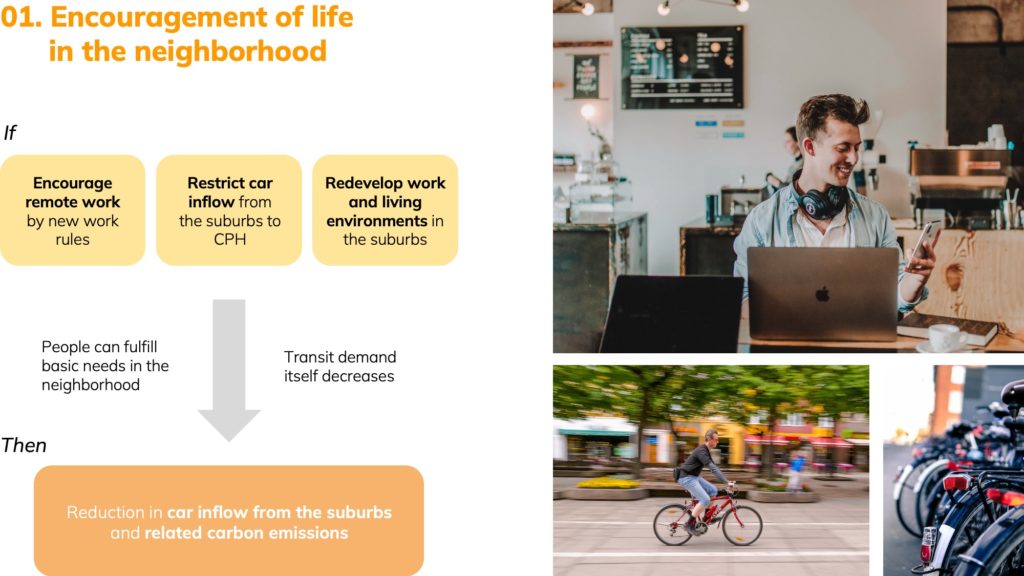 01. Encouragement of life in the neighborhood

If

Encourage remote work by new work rules

Restrict car inflow from the suburbs to CPH

Redevelop work and living environments in the suburbs

People can fulfill basic needs in the neighborhood

Transit demand itself decreases

Then

Reduction in car inflow from the suburbs and related carbon emissions